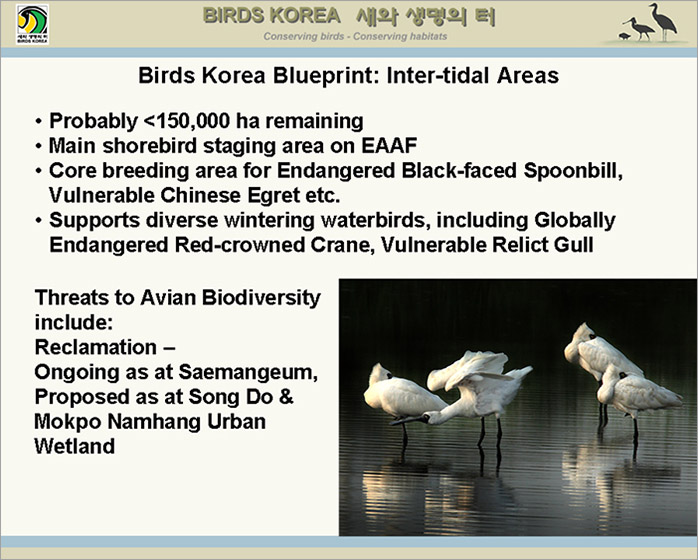 새와 생명의 터
BIRDS KOREA

BIRDS KOREA 새와 생명의 터
Conserving birds - Conserving habitats

Birds Korea Blueprint: Inter-tidal Areas

• Probably <150,000 ha remaining
• Main shorebird staging area on EAAF
• Core breeding area for Endangered Black-faced Spoonbill, Vulnerable Chinese Egret etc.
• Supports diverse wintering waterbirds, including Globally Endangered Red-crowned Crane, Vulnerable Relict Gull

Threats to Avian Biodiversity include:
Reclamation –
Ongoing as at Saemangeum, Proposed as at Song Do & Mokpo Namhang Urban Wetland